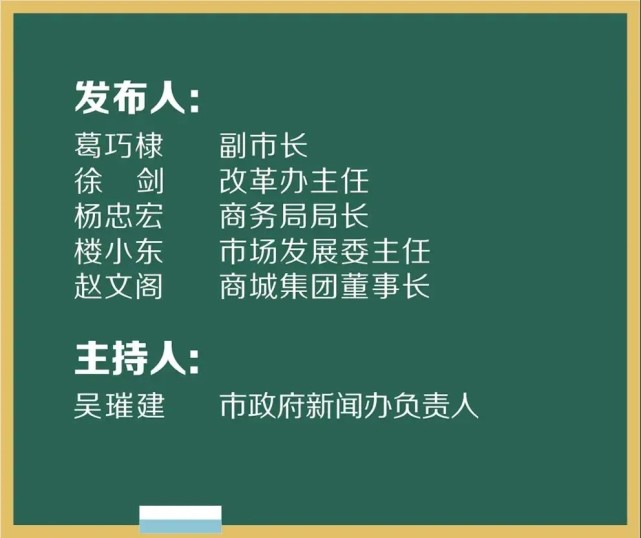 发布人:
葛巧棣　副市长
徐　剑　改革办主任
杨忠宏　商务局局长
楼小东　市场发展委主任
赵文阁　商城集团董事长

主持人:
吴璀建　市政府新闻办负责人